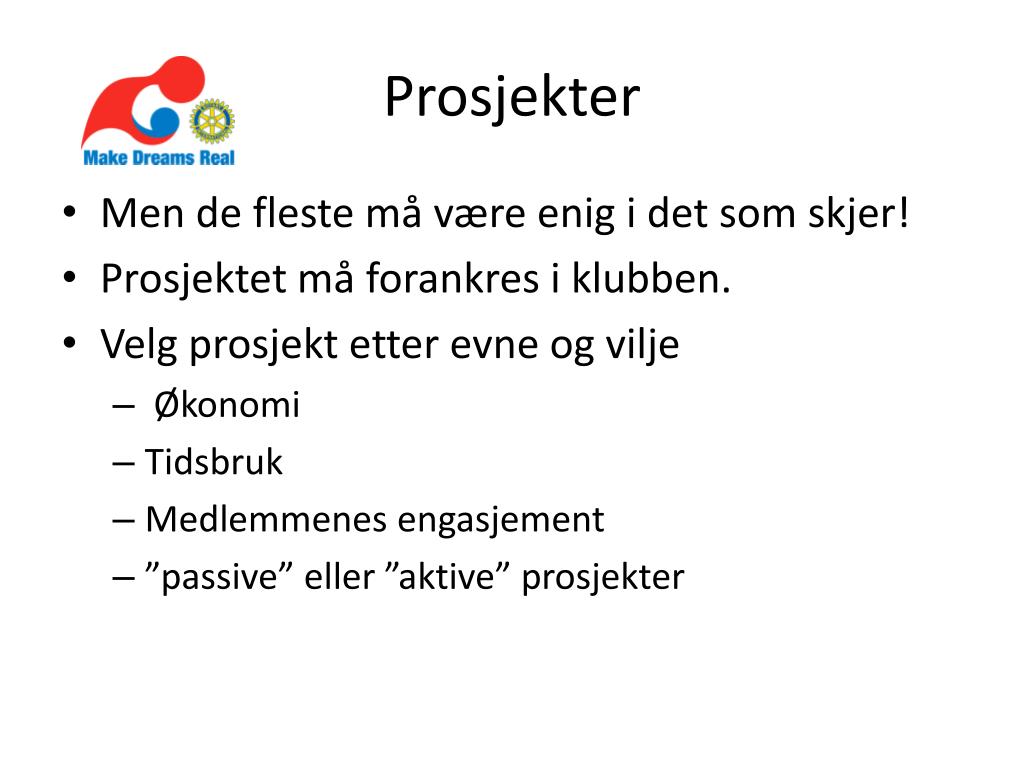 Make Dreams Real

Prosjekter

• Men de fleste må være enig i det som skjer!
• Prosjektet må forankres i klubben.
• Velg prosjekt etter evne og vilje
– Økonomi
– Tidsbruk
– Medlemmenes engasjement
– ”passive” eller ”aktive” prosjekter